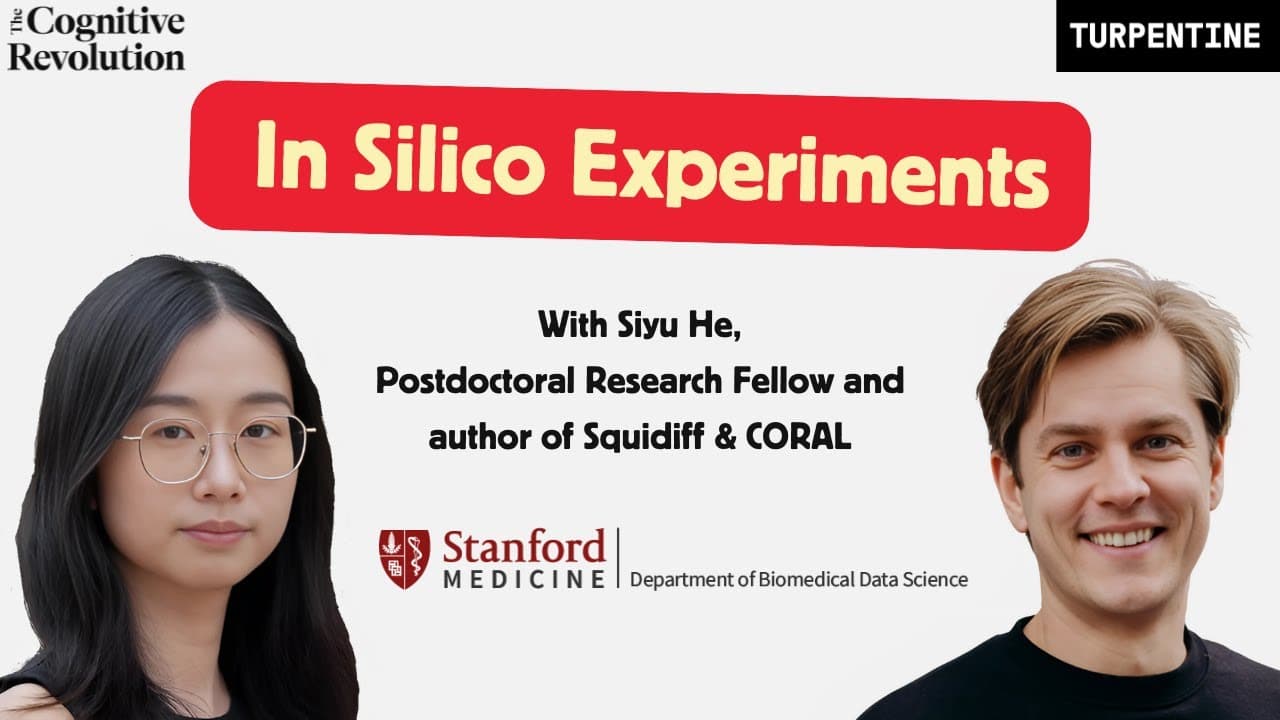 The Cognitive Revolution

TURPENTINE

In Silico Experiments

With Siyu He,
Postdoctoral Research Fellow and
author of Squidiff & CORAL

Stanford MEDICINE | Department of Biomedical Data Science